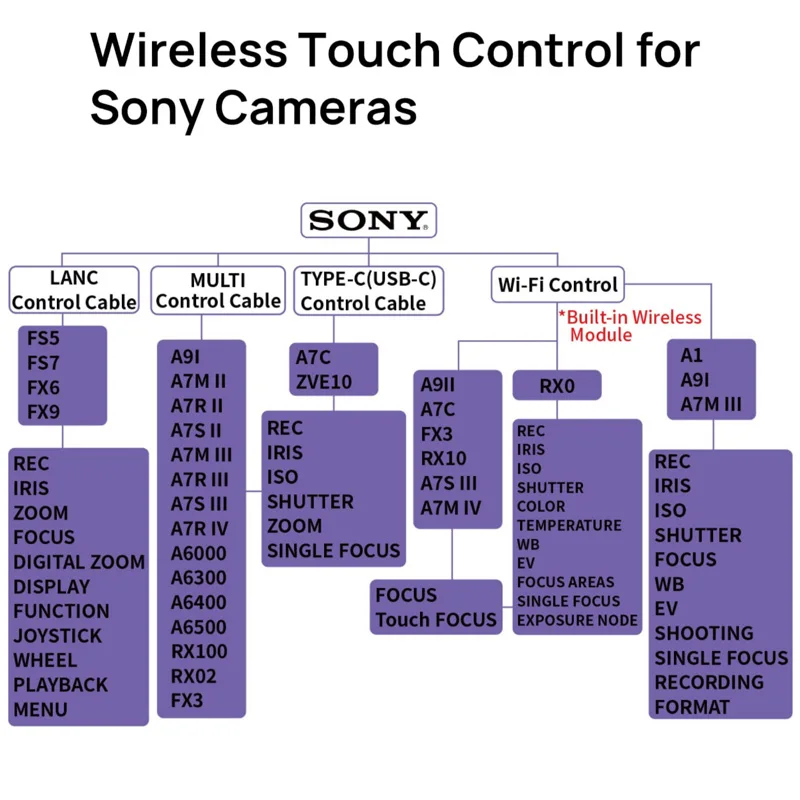 Wireless Touch Control for Sony Cameras

SONY

LANC Control Cable

FS5
FS7
FX6
FX9

REC
IRIS
ZOOM
FOCUS
DIGITAL ZOOM
DISPLAY
FUNCTION
JOYSTICK
WHEEL
PLAYBACK
MENU

MULTI Control Cable

A9I
A7M II
A7R II
A7S II
A7M III
A7R III
A7S III
A7R IV
A6000
A6300
A6400
A6500
RX100
RX02
FX3

TYPE-C(USB-C) Control Cable

A7C
ZVE10

REC
IRIS
ISO
SHUTTER
ZOOM
SINGLE FOCUS

Wi-Fi Control

*Built-in Wireless Module

A9II
A7C
FX3
RX10
A7S III
A7M IV

FOCUS
Touch FOCUS

RX0

REC
IRIS
ISO
SHUTTER
COLOR
TEMPERATURE
WB
EV
FOCUS AREAS
SINGLE FOCUS
EXPOSURE NODE

A1
A9I
A7M III

REC
IRIS
ISO
SHUTTER
FOCUS
WB
EV
SHOOTING
SINGLE FOCUS
RECORDING
FORMAT